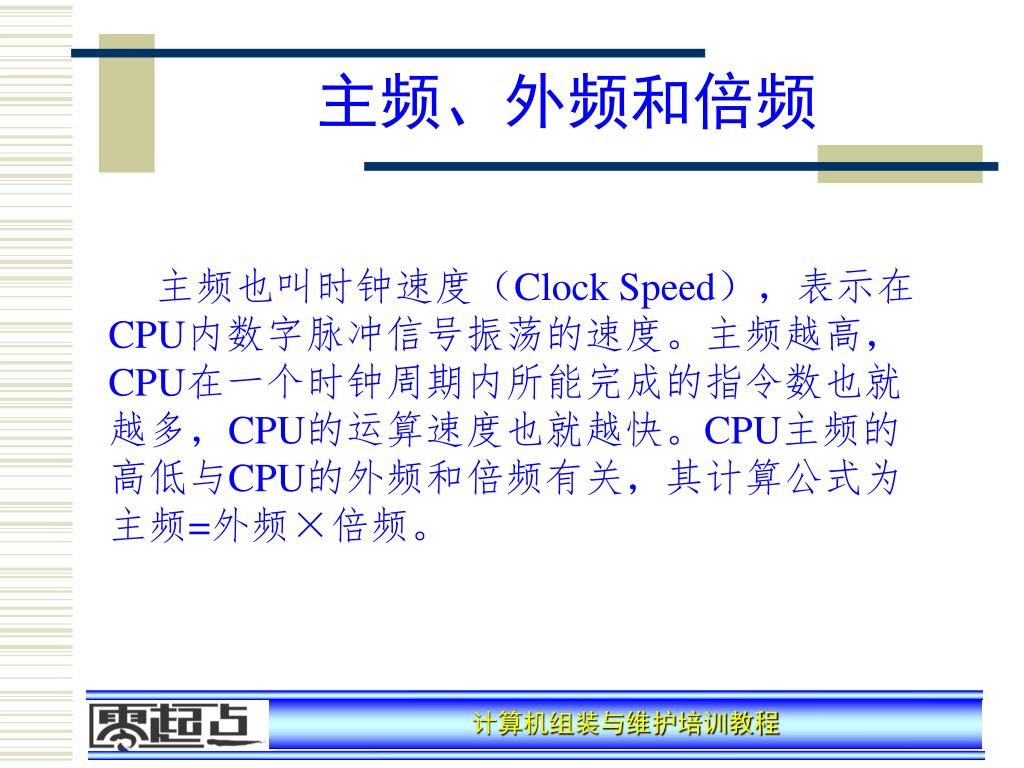 主频、外频和倍频

主频也叫时钟速度（Clock Speed），表示在CPU内数字脉冲信号振荡的速度。主频越高，CPU在一个时钟周期内所能完成的指令数也就越多，CPU的运算速度也就越快。CPU主频的高低与CPU的外频和倍频有关，其计算公式为主频=外频×倍频。

零起点

计算机组装与维护培训教程